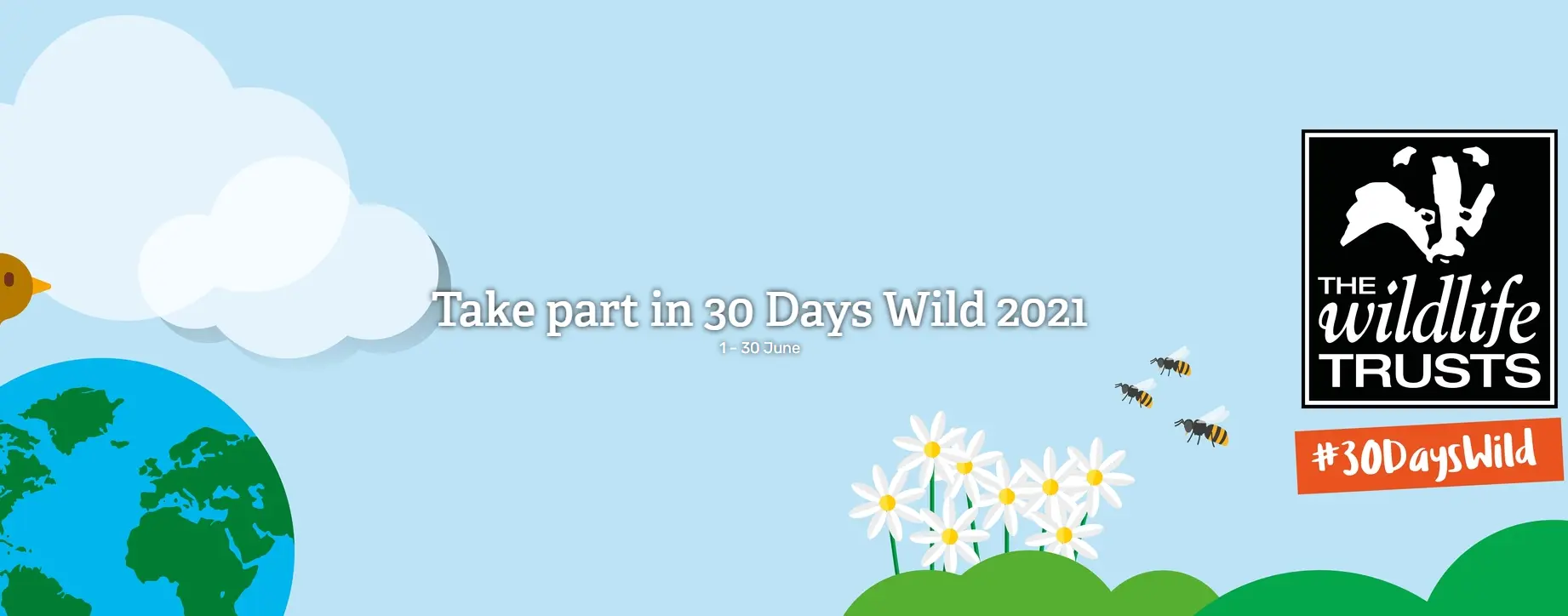 Take part in 30 Days Wild 2021

1 - 30 June

THE wildlife TRUSTS

#30DaysWild